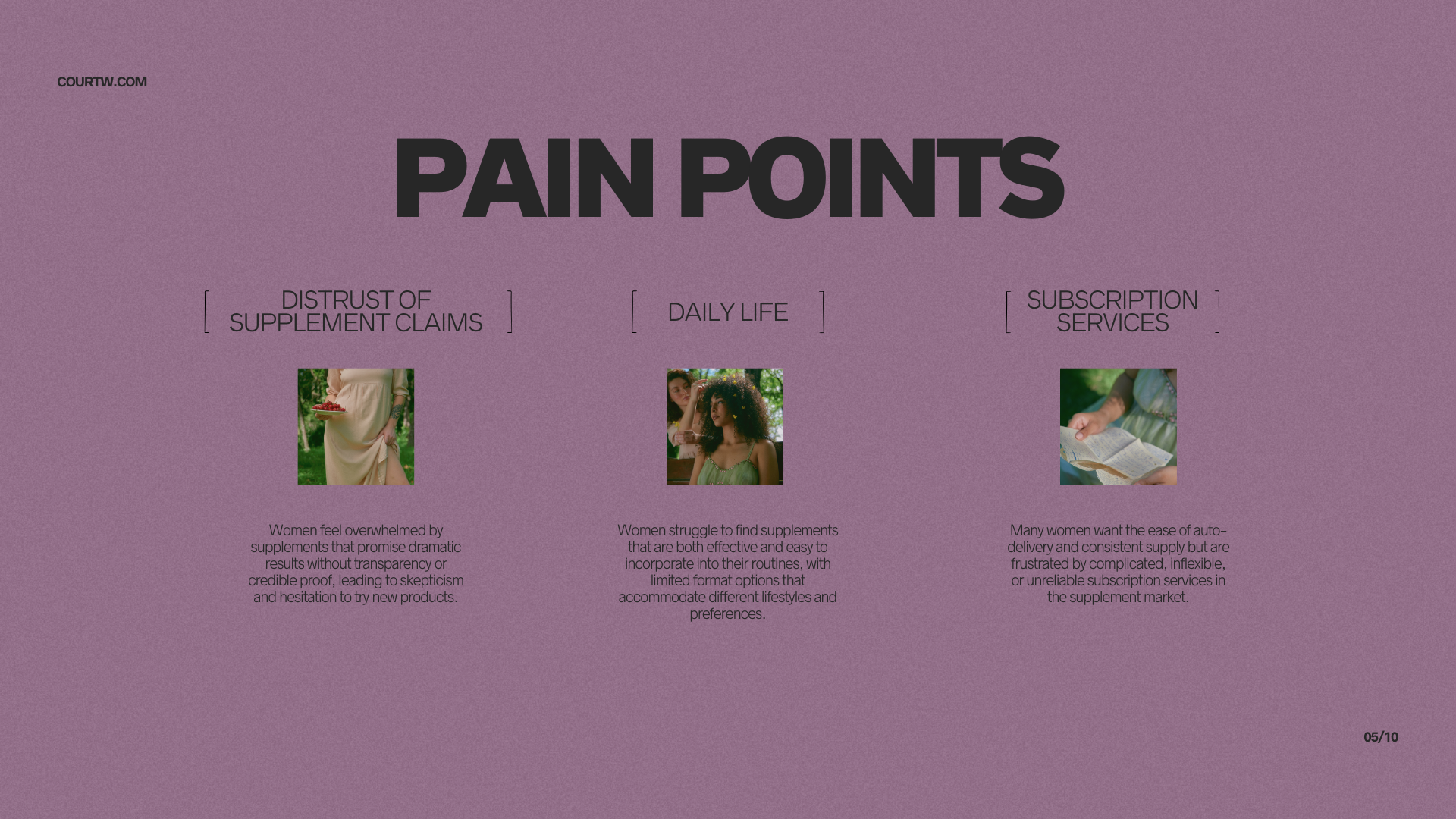 COURTW.COM

PAIN POINTS

DISTRUST OF SUPPLEMENT CLAIMS

Women feel overwhelmed by supplements that promise dramatic results without transparency or credible proof, leading to skepticism and hesitation to try new products.

DAILY LIFE

Women struggle to find supplements that are both effective and easy to incorporate into their routines, with limited format options that accommodate different lifestyles and preferences.

SUBSCRIPTION SERVICES

Many women want the ease of auto-delivery and consistent supply but are frustrated by complicated, inflexible, or unreliable subscription services in the supplement market.

05/10